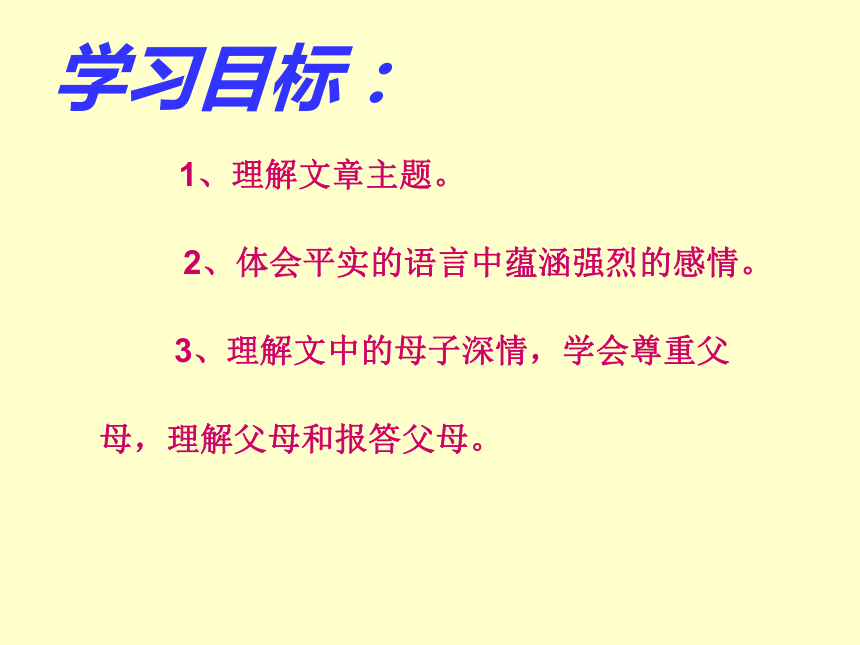 学习目标：

1、理解文章主题。

2、体会平实的语言中蕴涵强烈的感情。

3、理解文中的母子深情，学会尊重父母，理解父母和报答父母。